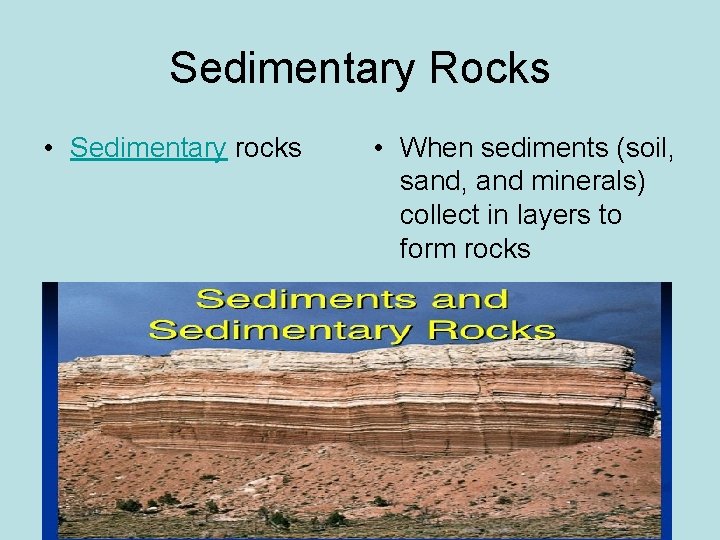 Sedimentary Rocks

• Sedimentary rocks

• When sediments (soil, sand, and minerals) collect in layers to form rocks

Sediments and Sedimentary Rocks